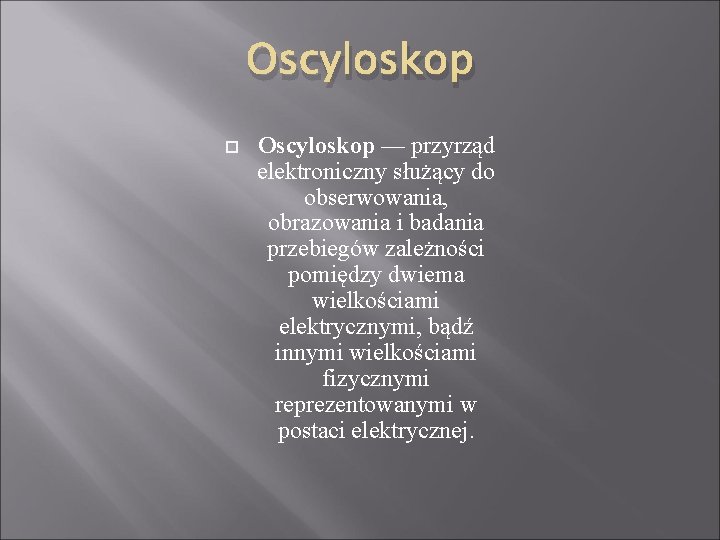 Oscyloskop

Oscyloskop — przyrząd elektroniczny służący do obserwowania, obrazowania i badania przebiegów zależności pomiędzy dwiema wielkościami elektrycznymi, bądź innymi wielkościami fizycznymi reprezentowanymi w postaci elektrycznej.